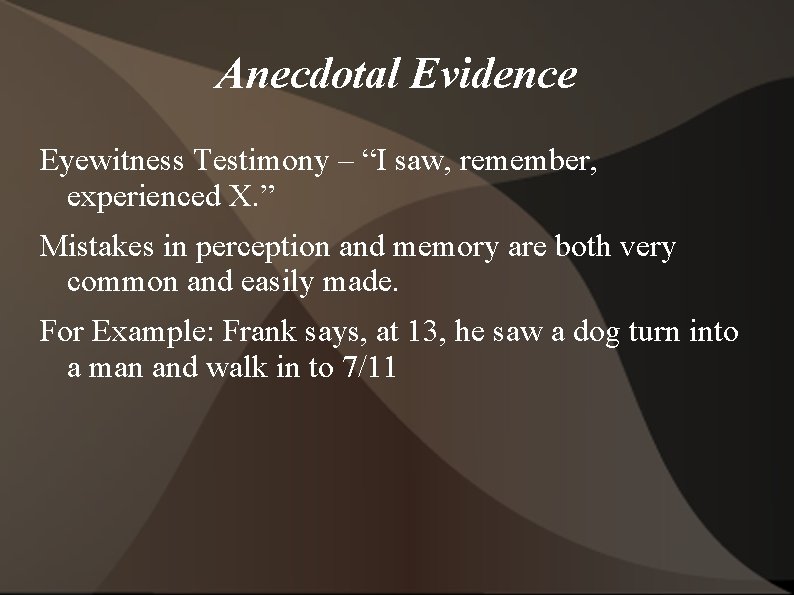 Anecdotal Evidence

Eyewitness Testimony – “I saw, remember, experienced X.”

Mistakes in perception and memory are both very common and easily made.

For Example: Frank says, at 13, he saw a dog turn into a man and walk in to 7/11